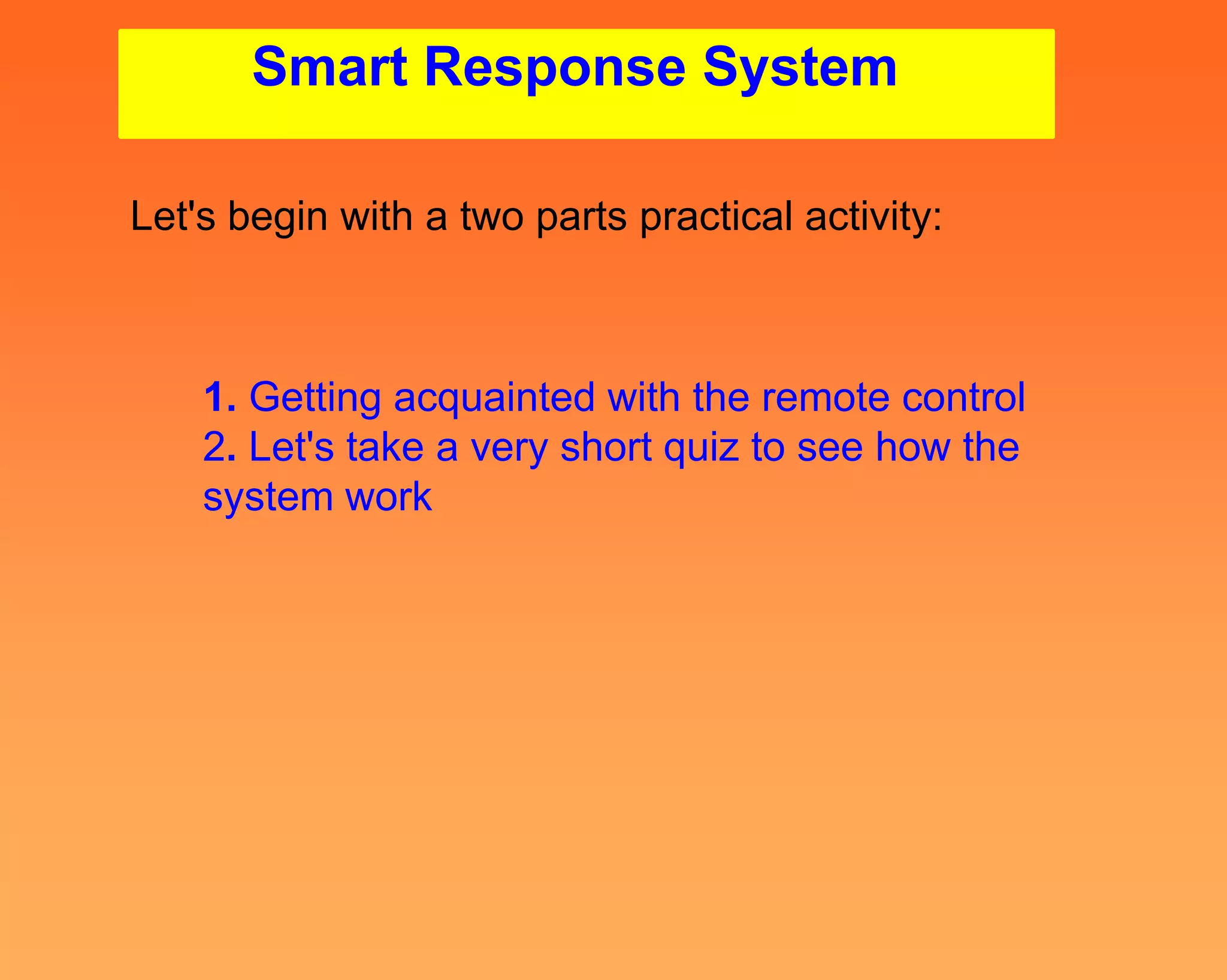 Smart Response System

Let's begin with a two parts practical activity:

1. Getting acquainted with the remote control
2. Let's take a very short quiz to see how the system work